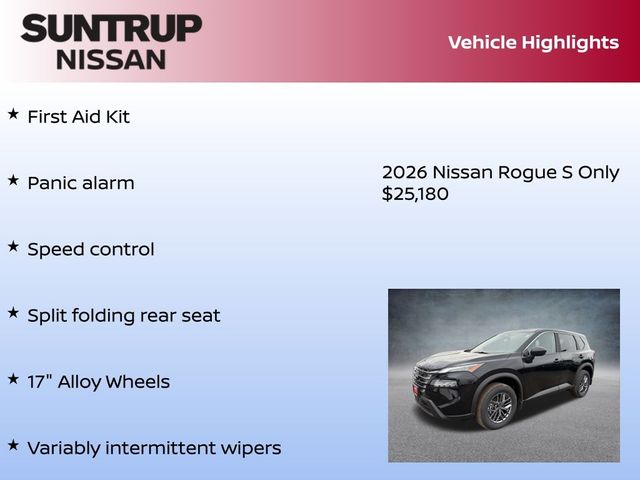 SUNTRUP NISSAN

Vehicle Highlights

★ First Aid Kit

★ Panic alarm

★ Speed control

★ Split folding rear seat

★ 17" Alloy Wheels

★ Variably intermittent wipers

2026 Nissan Rogue S Only $25,180